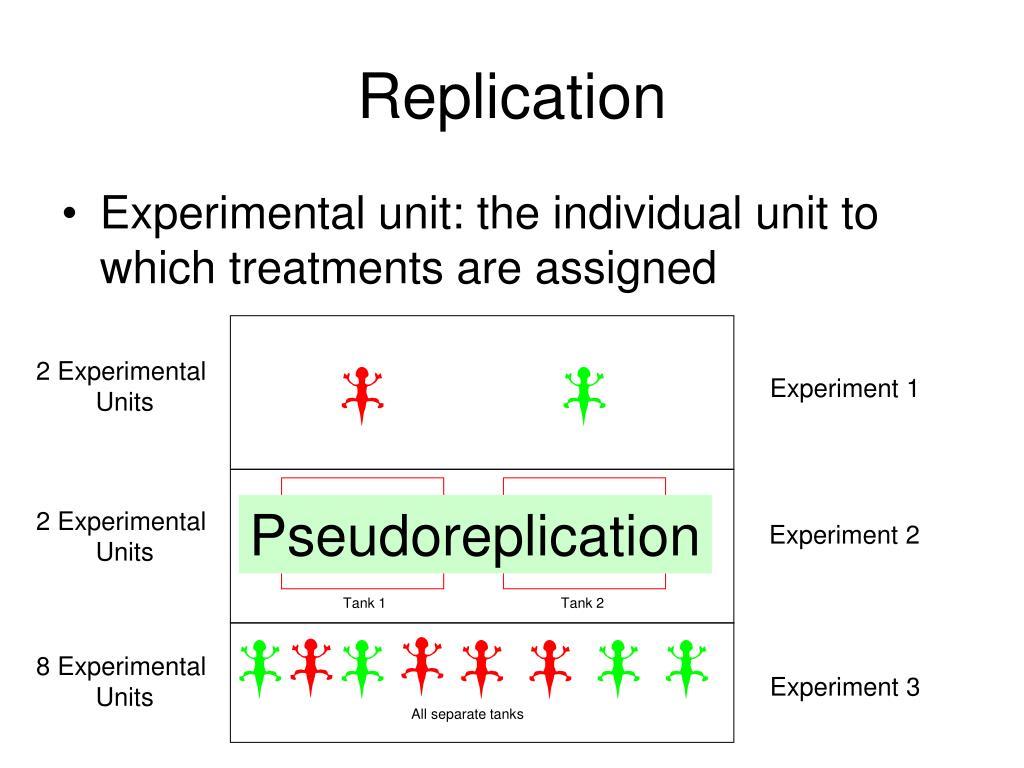 Replication

• Experimental unit: the individual unit to which treatments are assigned

2 Experimental Units

Experiment 1

2 Experimental Units

Pseudoreplication

Tank 1

Tank 2

Experiment 2

8 Experimental Units

All separate tanks

Experiment 3